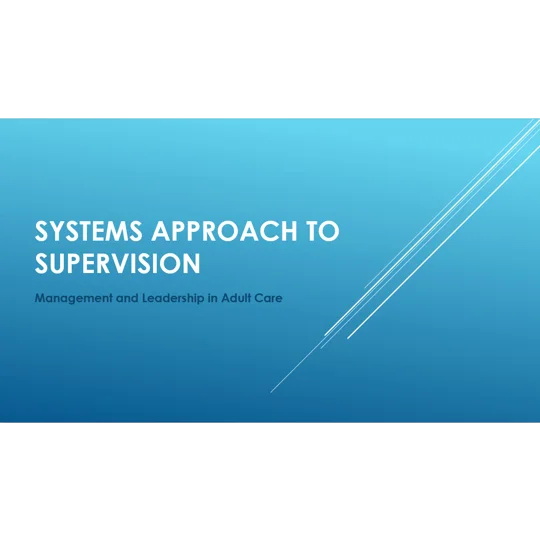 SYSTEMS APPROACH TO SUPERVISION

Management and Leadership in Adult Care